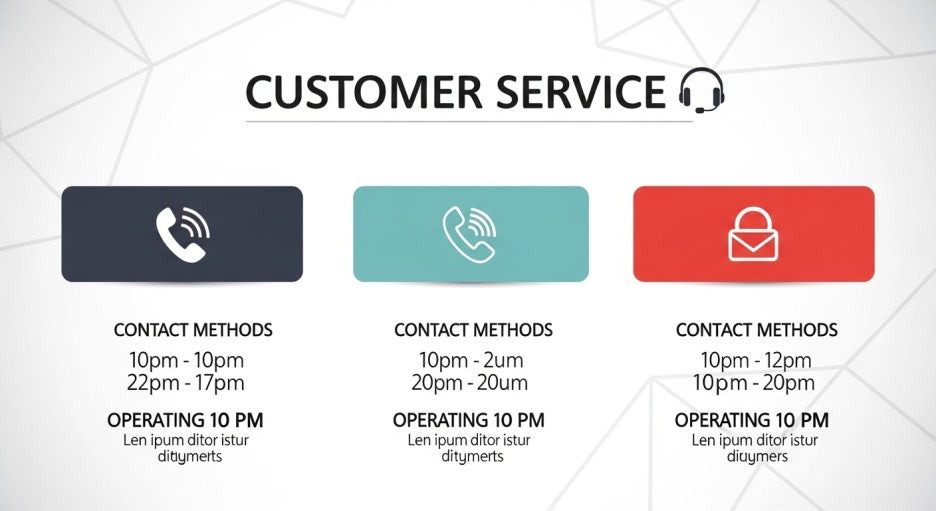 CUSTOMER SERVICE

CONTACT METHODS
10pm - 10pm
22pm - 17pm

OPERATING 10 PM
Len ipum ditor istur ditymerts

CONTACT METHODS
10pm - 2um
20pm - 20um

OPERATING 10 PM
Len ipum ditor istur ditymerts

CONTACT METHODS
10pm - 12pm
10pm - 20pm

OPERATING 10 PM
Len ipum ditor istur diuymers